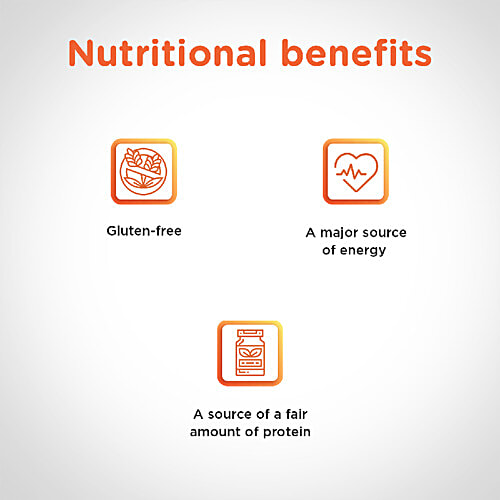 Nutritional benefits

Gluten-free

A major source of energy

A source of a fair amount of protein